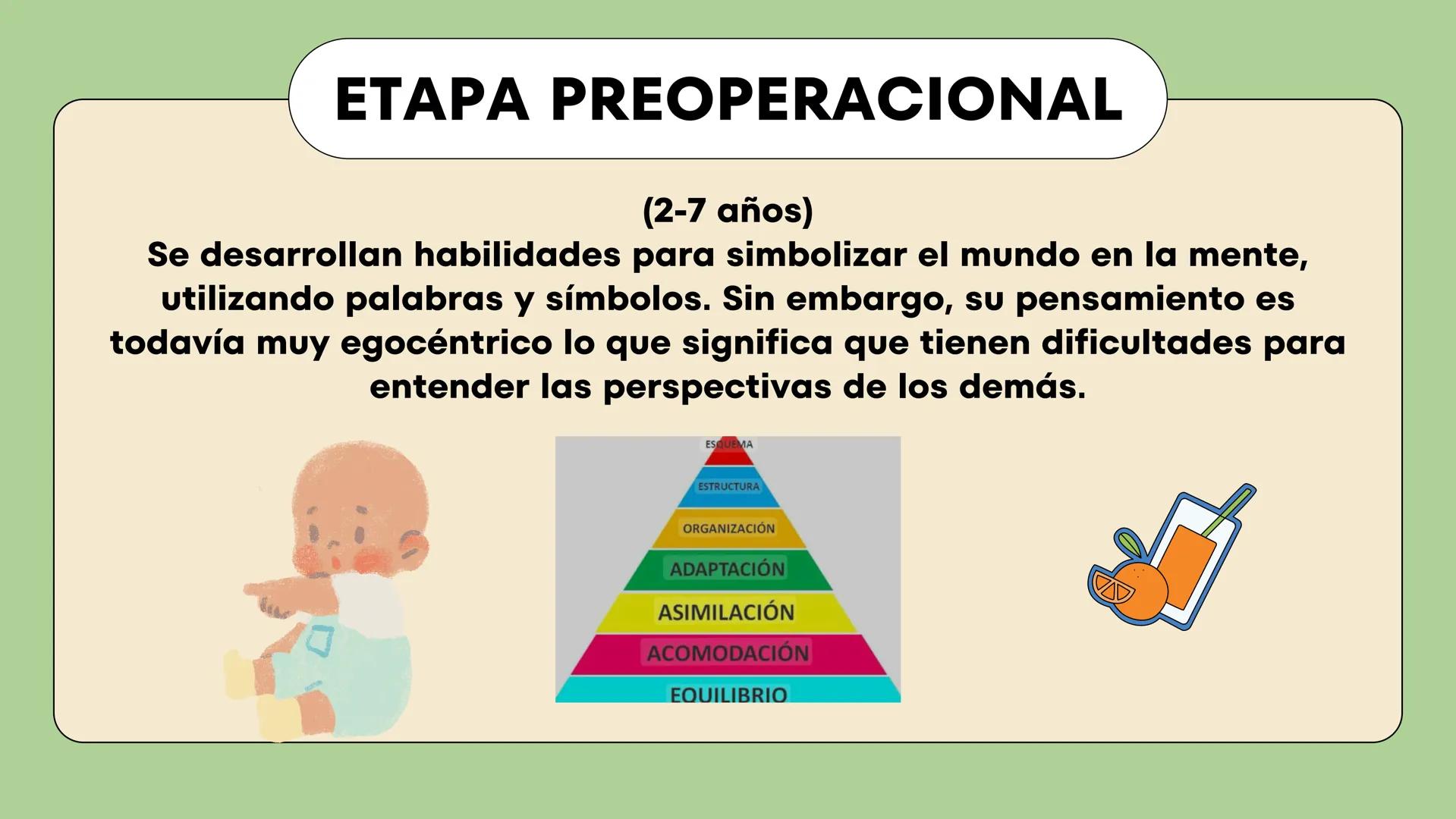 ETAPA PREOPERACIONAL

(2-7 años)
Se desarrollan habilidades para simbolizar el mundo en la mente, utilizando palabras y símbolos. Sin embargo, su pensamiento es todavía muy egocéntrico lo que significa que tienen dificultades para entender las perspectivas de los demás.

ESQUEMA
ESTRUCTURA
ORGANIZACIÓN
ADAPTACIÓN
ASIMILACIÓN
ACOMODACIÓN
EQUILIBRIO